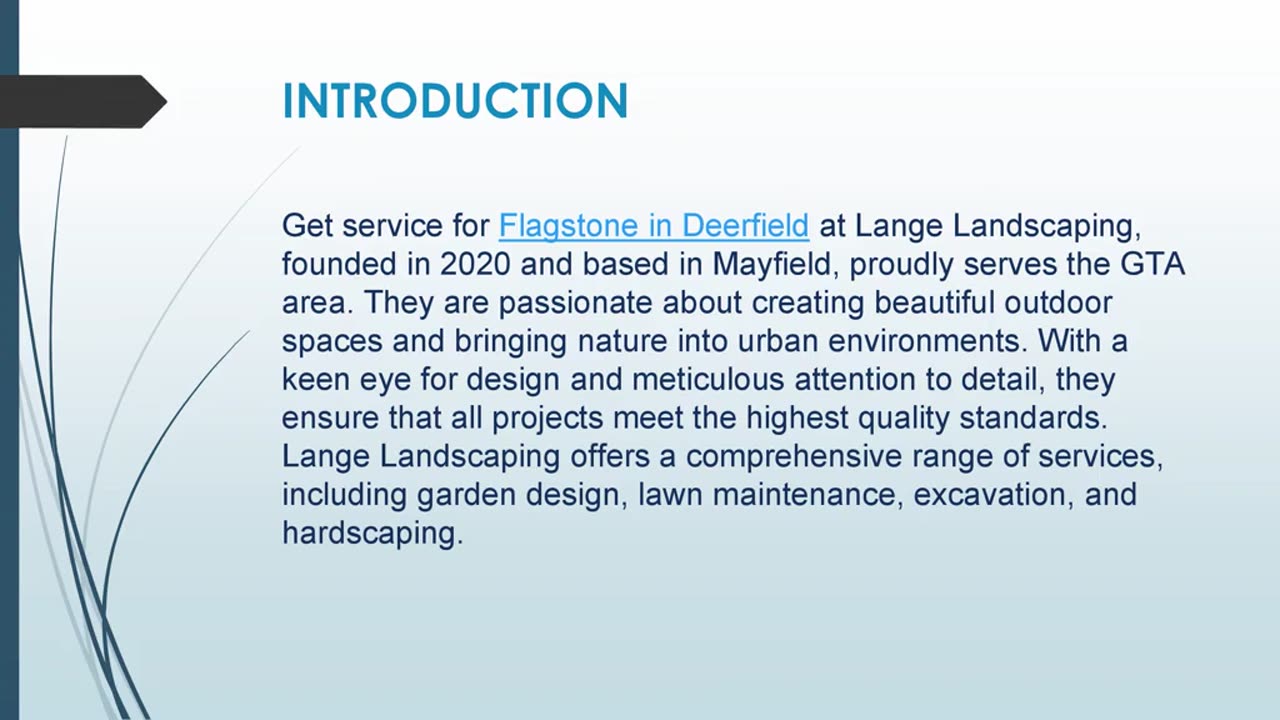 INTRODUCTION

Get service for Flagstone in Deerfield at Lange Landscaping, founded in 2020 and based in Mayfield, proudly serves the GTA area. They are passionate about creating beautiful outdoor spaces and bringing nature into urban environments. With a keen eye for design and meticulous attention to detail, they ensure that all projects meet the highest quality standards. Lange Landscaping offers a comprehensive range of services, including garden design, lawn maintenance, excavation, and hardscaping.